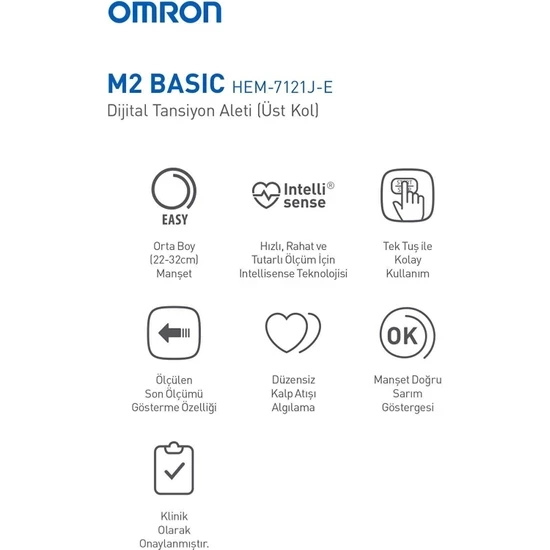 OMRON

M2 BASIC HEM-7121J-E
Dijital Tansiyon Aleti (Üst Kol)

EASY

Orta Boy (22-32cm) Manşet

Intelli® sense

Hızlı, Rahat ve Tutarlı Ölçüm İçin Intellisense Teknolojisi

Tek Tuş ile Kolay Kullanım

Ölçülen Son Ölçümü Gösterme Özelliği

Düzensiz Kalp Atışı Algılama

OK

Manşet Doğru Sarım Göstergesi

Klinik Olarak Onaylanmıştır.